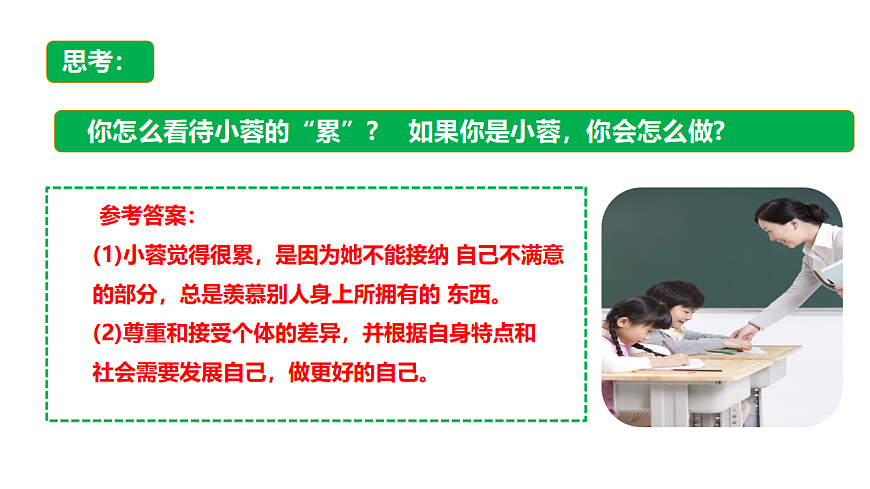 思考：

你怎么看待小蓉的“累”？ 如果你是小蓉，你会怎么做?

参考答案：

(1)小蓉觉得很累，是因为她不能接纳 自己不满意的部分，总是羡慕别人身上所拥有的 东西。

(2)尊重和接受个体的差异，并根据自身特点和社会需要发展自己，做更好的自己。